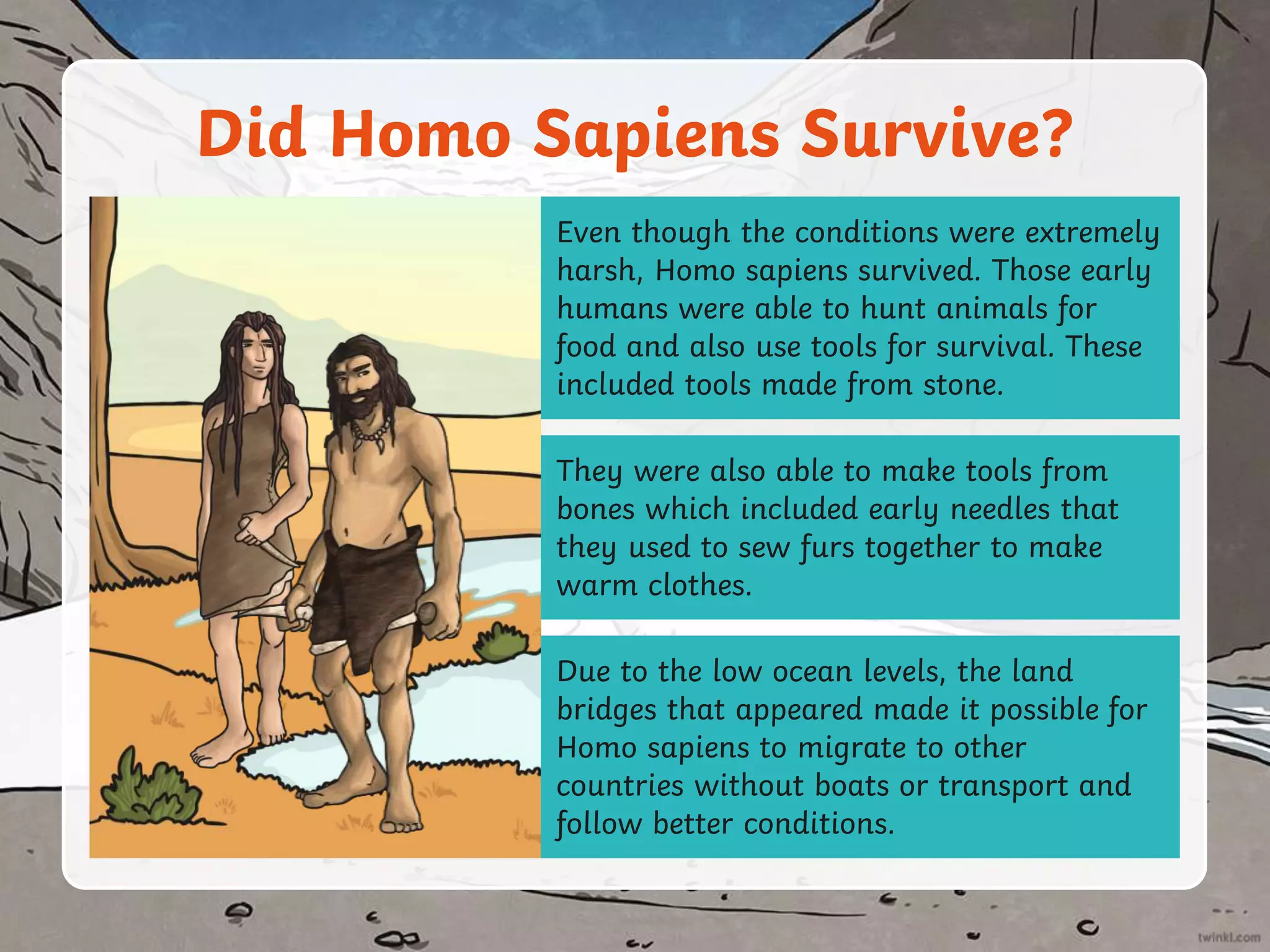 Did Homo Sapiens Survive?

Even though the conditions were extremely harsh, Homo sapiens survived. Those early humans were able to hunt animals for food and also use tools for survival. These included tools made from stone.

They were also able to make tools from bones which included early needles that they used to sew furs together to make warm clothes.

Due to the low ocean levels, the land bridges that appeared made it possible for Homo sapiens to migrate to other countries without boats or transport and follow better conditions.

twinkl.com